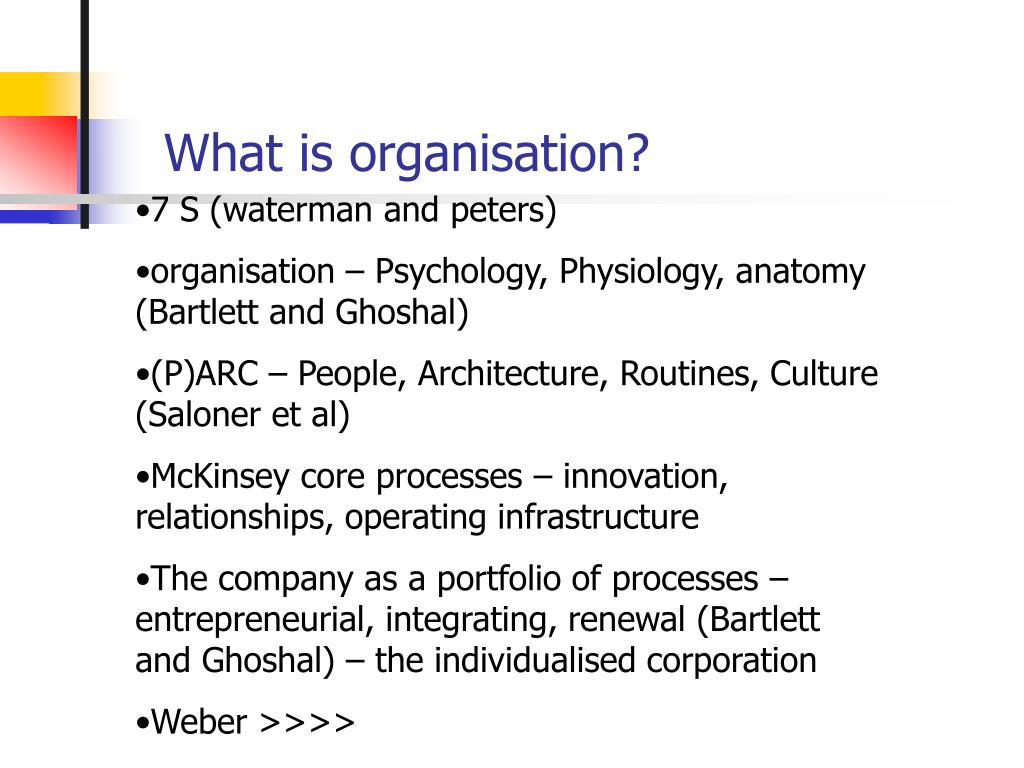 What is organisation?

•7 S (waterman and peters)

•organisation – Psychology, Physiology, anatomy (Bartlett and Ghoshal)

•(P)ARC – People, Architecture, Routines, Culture (Saloner et al)

•McKinsey core processes – innovation, relationships, operating infrastructure

•The company as a portfolio of processes – entrepreneurial, integrating, renewal (Bartlett and Ghoshal) – the individualised corporation

•Weber >>>>